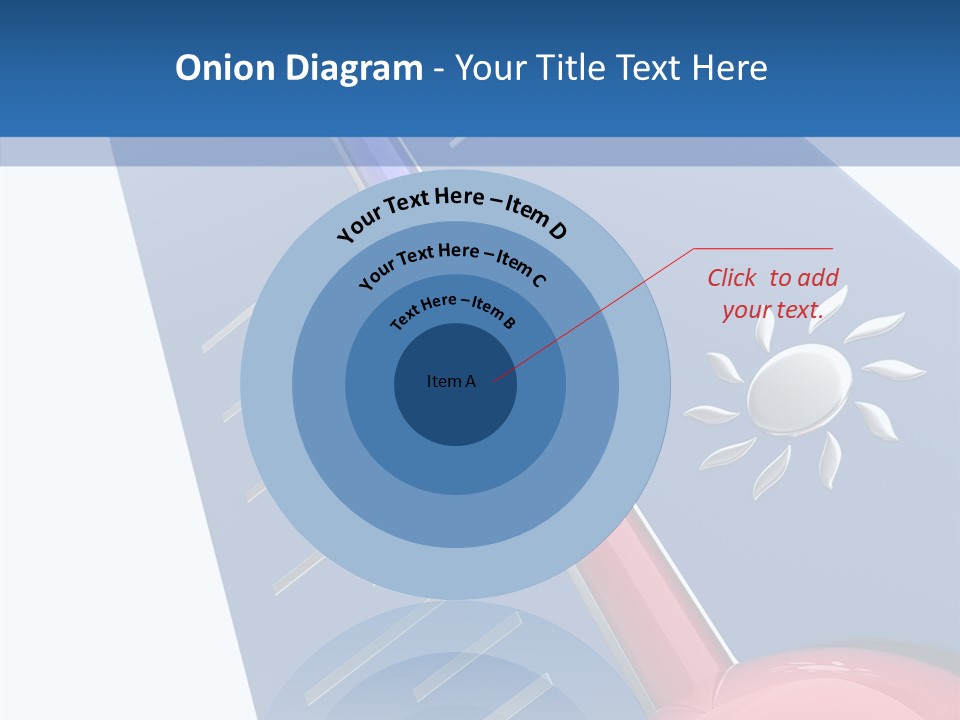 Onion Diagram - Your Title Text Here

Your Text Here – Item D

Your Text Here – Item C

Text Here – Item B

Item A

Click to add your text.